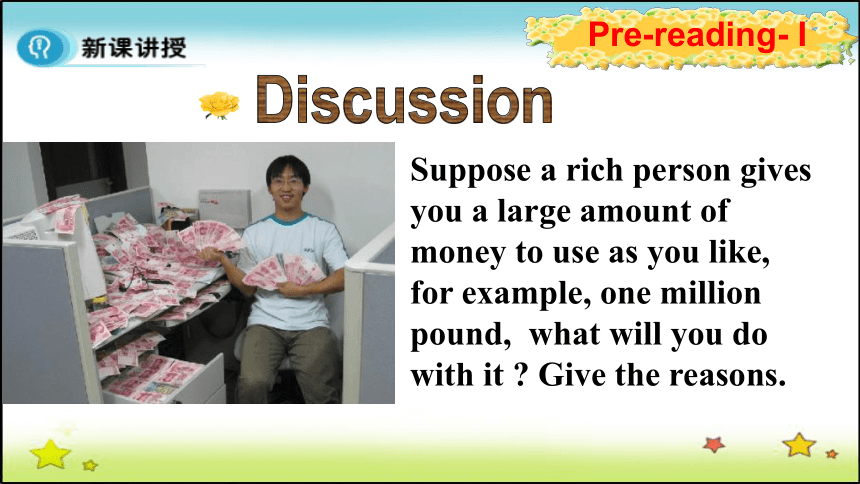 新课讲授

Pre-reading- I

Discussion

Suppose a rich person gives you a large amount of money to use as you like, for example, one million pound, what will you do with it ? Give the reasons.